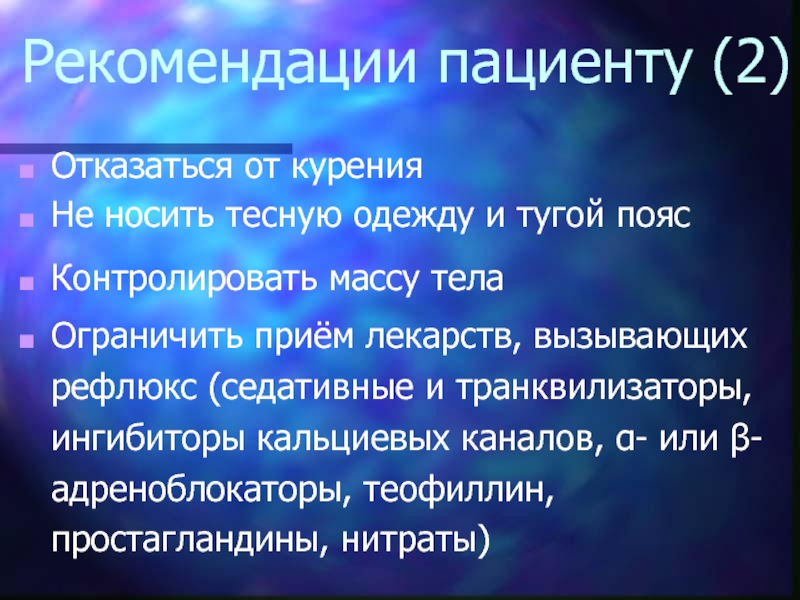 Рекомендации пациенту (2)

Отказаться от курения

Не носить тесную одежду и тугой пояс

Контролировать массу тела

Ограничить приём лекарств, вызывающих рефлюкс (седативные и транквилизаторы, ингибиторы кальциевых каналов, α- или β-адреноблокаторы, теофиллин, простагландины, нитраты)